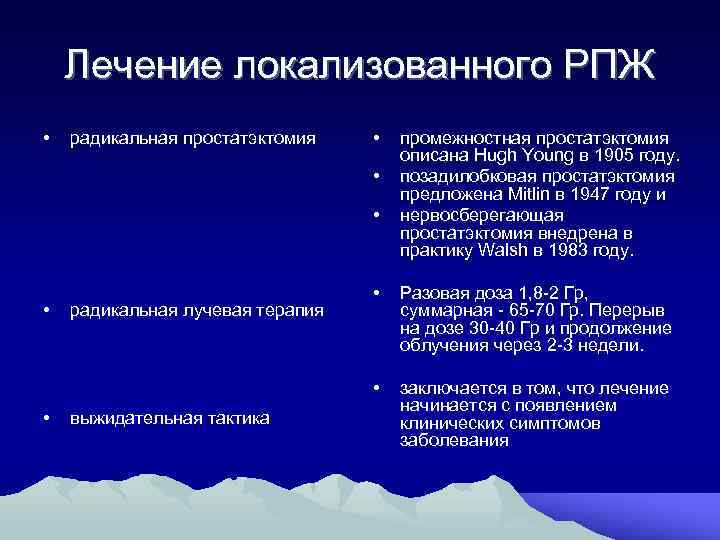 Лечение локализованного РПЖ

• радикальная простатэктомия

• радикальная лучевая терапия

• выжидательная тактика

• промежностная простатэктомия описана Hugh Young в 1905 году.
• позадилобковая простатэктомия предложена Mitlin в 1947 году и
• нервосберегающая простатэктомия внедрена в практику Walsh в 1983 году.

• Разовая доза 1,8-2 Гр, суммарная - 65-70 Гр. Перерыв на дозе 30-40 Гр и продолжение облучения через 2-3 недели.

• заключается в том, что лечение начинается с появлением клинических симптомов заболевания